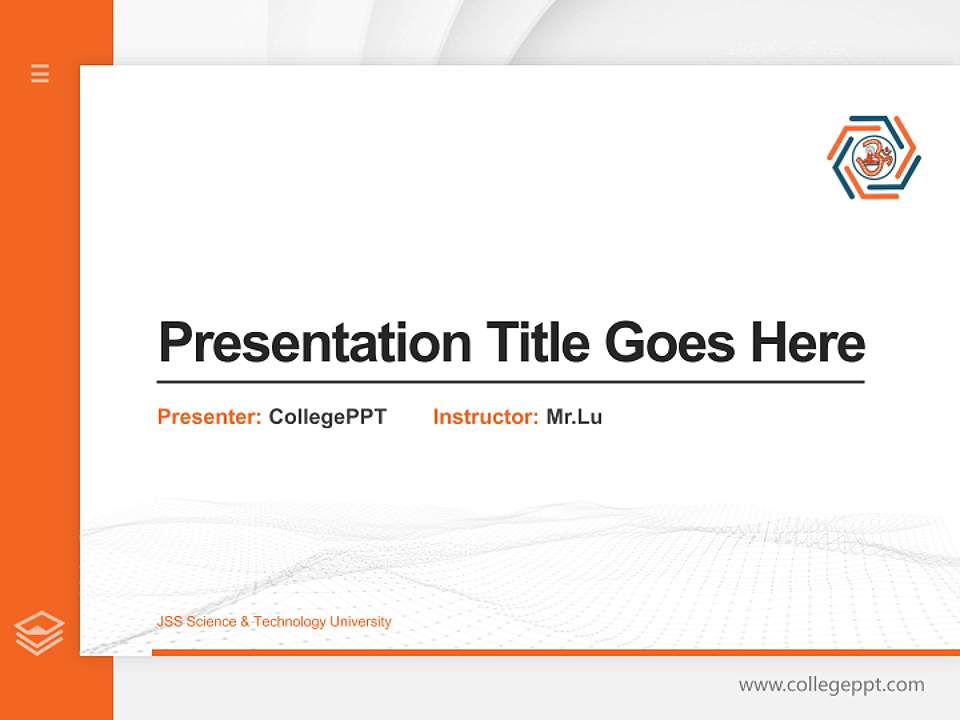 Presentation Title Goes Here

Presenter: CollegePPT Instructor: Mr.Lu

JSS Science & Technology University

www.collegeppt.com